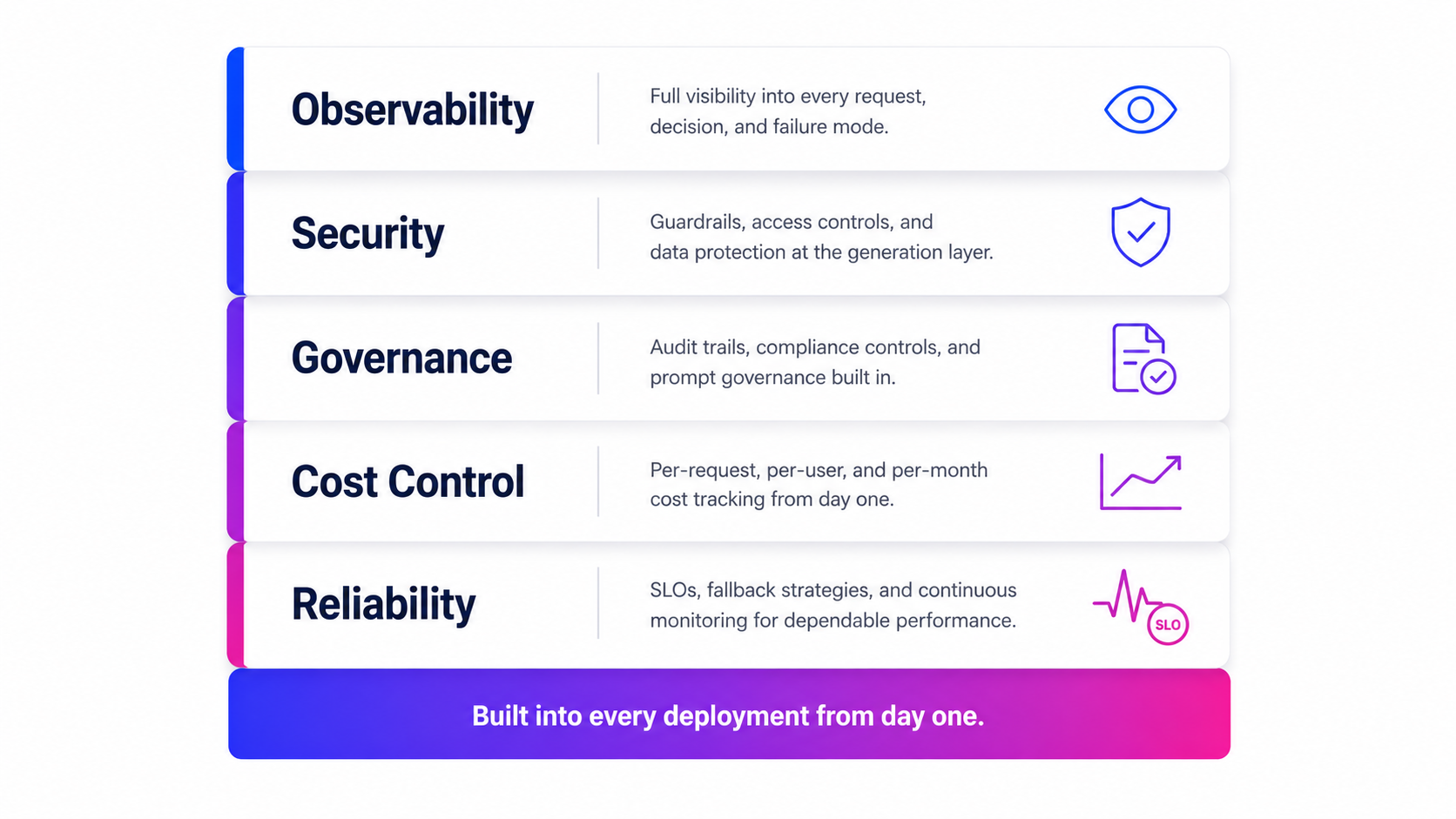 Observability
Full visibility into every request, decision, and failure mode.

Security
Guardrails, access controls, and data protection at the generation layer.

Governance
Audit trails, compliance controls, and prompt governance built in.

Cost Control
Per-request, per-user, and per-month cost tracking from day one.

Reliability
SLOs, fallback strategies, and continuous monitoring for dependable performance.

SLO

Built into every deployment from day one.